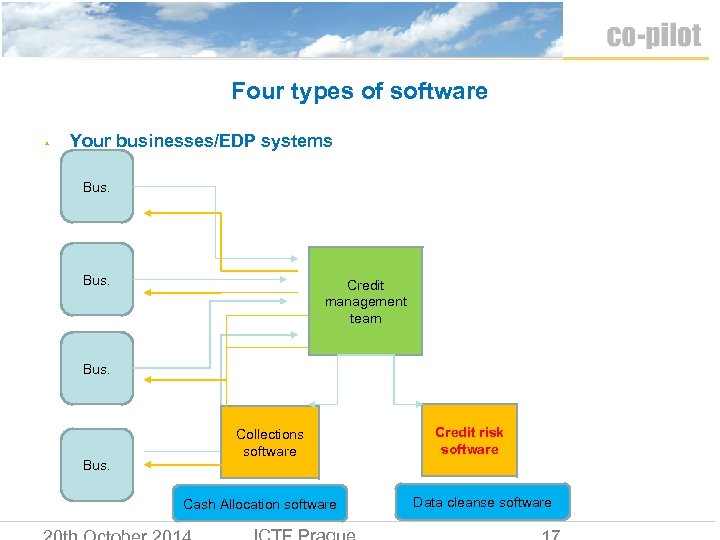 co-pilot

Four types of software

Your businesses/EDP systems

Bus.

Bus.

Bus.

Bus.

Credit management team

Collections software

Credit risk software

Cash Allocation software

Data cleanse software

20th October 2014 ICTF Prague 17